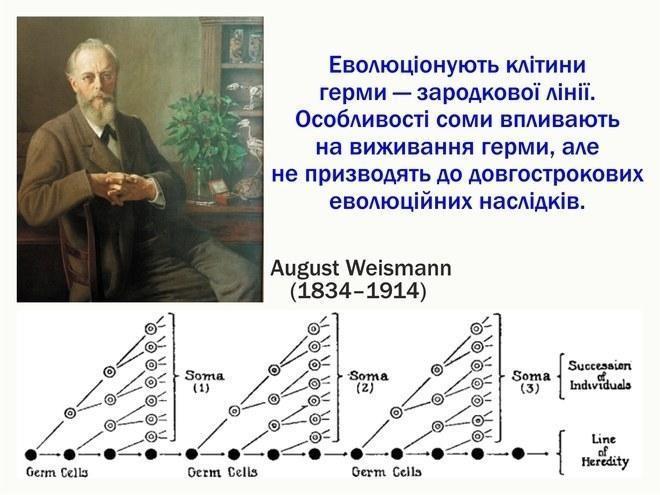 Еволюціонують клітини герми — зародкової лінії. Особливості соми впливають на виживання герми, але не призводять до довгострокових еволюційних наслідків.

August Weismann
(1834–1914)

Soma
(1)

Soma
(2)

Soma
(3)

Succession of Individuals

Line of Heredity

Germ Cells

Germ Cells

Germ Cells